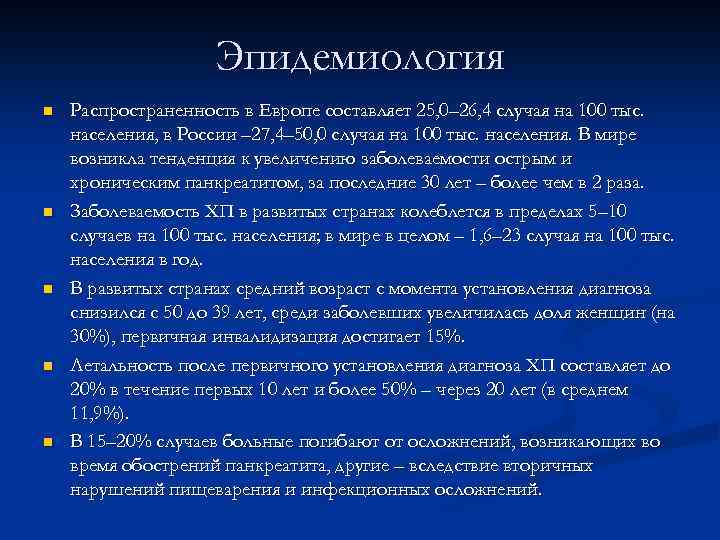 Эпидемиология

Распространенность в Европе составляет 25,0–26,4 случая на 100 тыс. населения, в России –27,4–50,0 случая на 100 тыс. населения. В мире возникла тенденция к увеличению заболеваемости острым и хроническим панкреатитом, за последние 30 лет – более чем в 2 раза.

Заболеваемость ХП в развитых странах колеблется в пределах 5–10 случаев на 100 тыс. населения; в мире в целом – 1,6–23 случая на 100 тыс. населения в год.

В развитых странах средний возраст с момента установления диагноза снизился с 50 до 39 лет, среди заболевших увеличилась доля женщин (на 30%), первичная инвалидизация достигает 15%.

Летальность после первичного установления диагноза ХП составляет до 20% в течение первых 10 лет и более 50% – через 20 лет (в среднем 11,9%).

В 15–20% случаев больные погибают от осложнений, возникающих во время обострений панкреатита, другие – вследствие вторичных нарушений пищеварения и инфекционных осложнений.